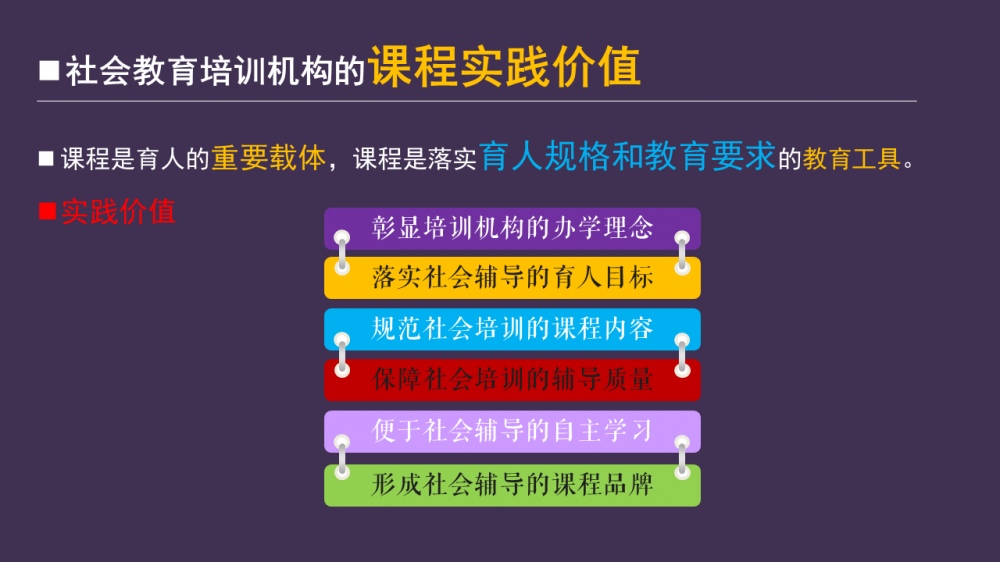 ■社会教育培训机构的课程实践价值

■课程是育人的重要载体，课程是落实育人规格和教育要求的教育工具。

■实践价值

彰显培训机构的办学理念

落实社会辅导的育人目标

规范社会培训的课程内容

保障社会培训的辅导质量

便于社会辅导的自主学习

形成社会辅导的课程品牌